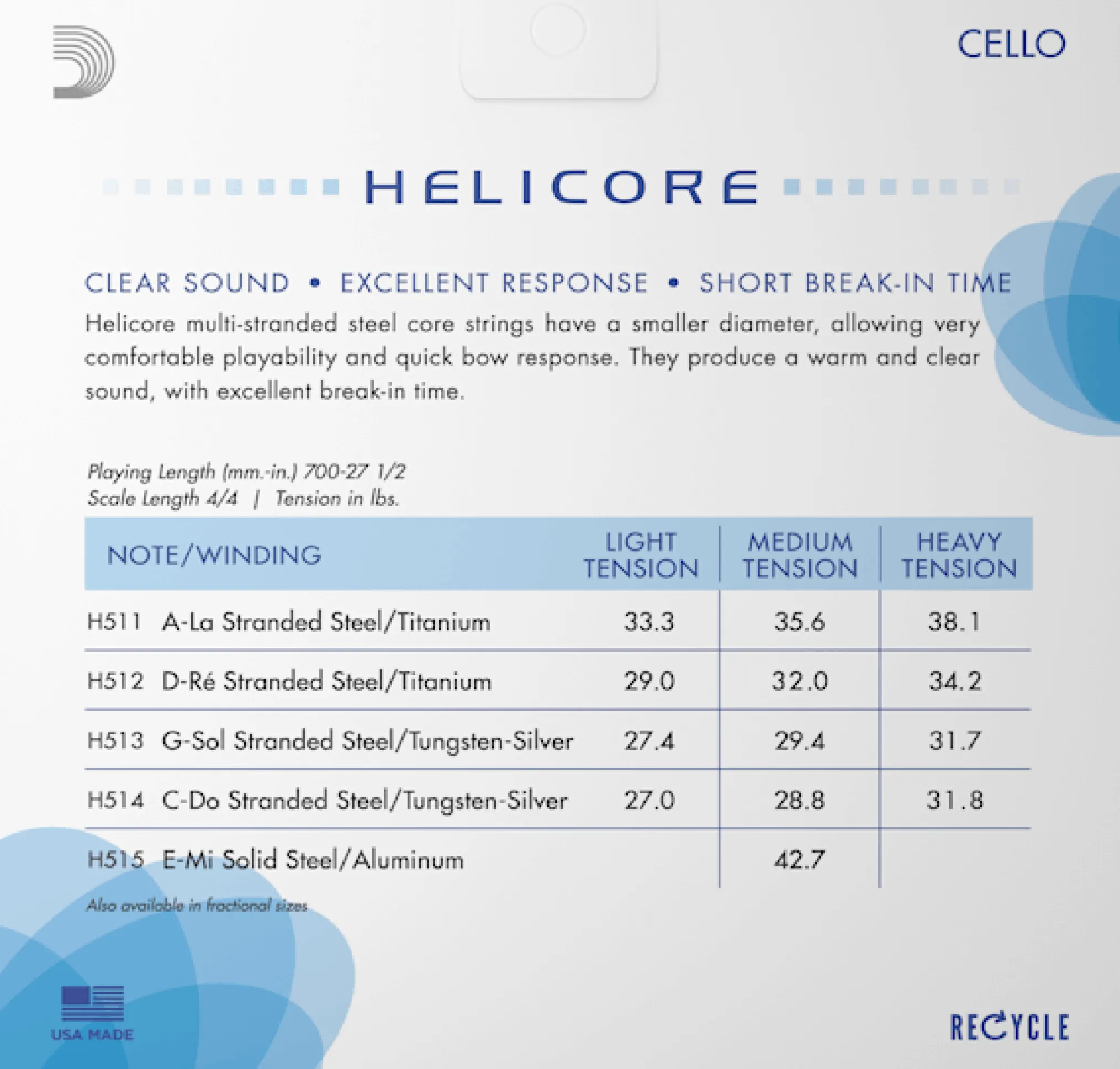 CELLO

HELICORE

CLEAR SOUND • EXCELLENT RESPONSE • SHORT BREAK-IN TIME

Helicore multi-stranded steel core strings have a smaller diameter, allowing very comfortable playability and quick bow response. They produce a warm and clear sound, with excellent break-in time.

Playing Length (mm.-in.) 700-27 1/2
Scale Length 4/4 | Tension in lbs.

| NOTE/WINDING | LIGHT TENSION | MEDIUM TENSION | HEAVY TENSION |
|---|---|---|---|
| H511 A-La Stranded Steel/Titanium | 33.3 | 35.6 | 38.1 |
| H512 D-Ré Stranded Steel/Titanium | 29.0 | 32.0 | 34.2 |
| H513 G-Sol Stranded Steel/Tungsten-Silver | 27.4 | 29.4 | 31.7 |
| H514 C-Do Stranded Steel/Tungsten-Silver | 27.0 | 28.8 | 31.8 |
| H515 E-Mi Solid Steel/Aluminum | | 42.7 | |

Also available in fractional sizes

USA MADE

RECYCLE